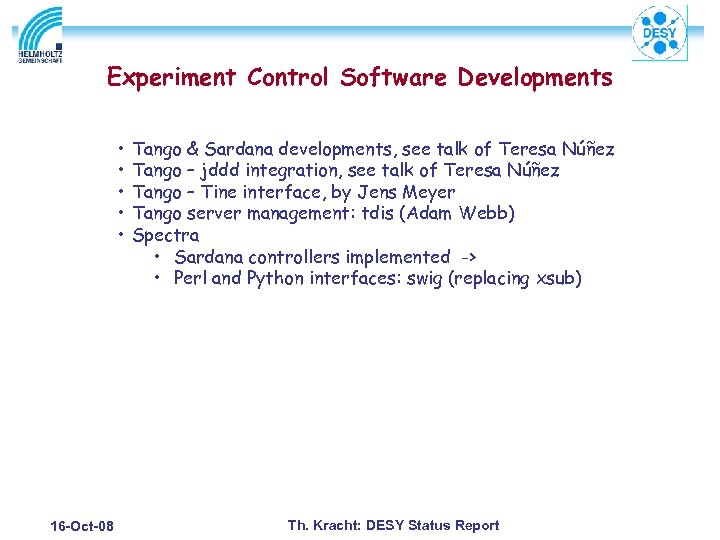 HELMHOLTZ GEMEINSCHAFT

DESY

Experiment Control Software Developments

• Tango & Sardana developments, see talk of Teresa Núñez
• Tango – jddd integration, see talk of Teresa Núñez
• Tango – Tine interface, by Jens Meyer
• Tango server management: tdis (Adam Webb)
• Spectra
  • Sardana controllers implemented ->
  • Perl and Python interfaces: swig (replacing xsub)

16-Oct-08

Th. Kracht: DESY Status Report